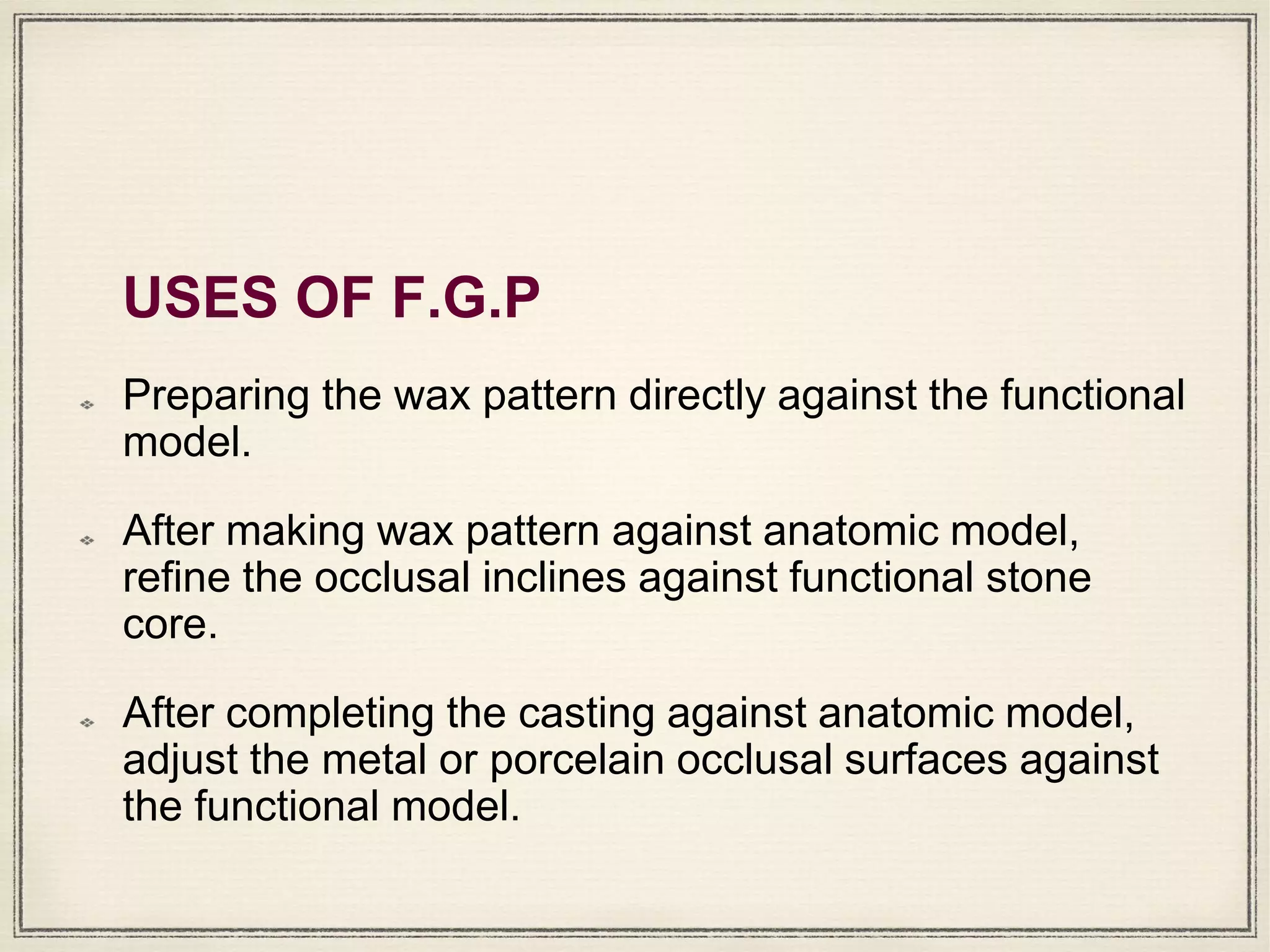 USES OF F.G.P

Preparing the wax pattern directly against the functional model.

After making wax pattern against anatomic model, refine the occlusal inclines against functional stone core.

After completing the casting against anatomic model, adjust the metal or porcelain occlusal surfaces against the functional model.